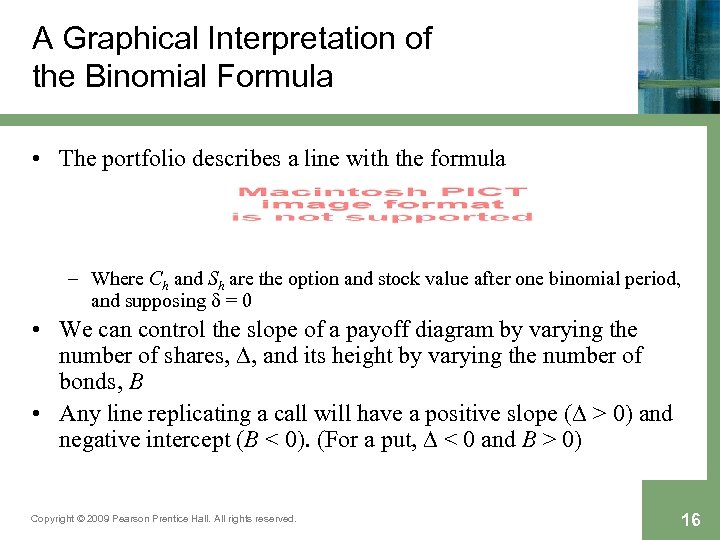 A Graphical Interpretation of the Binomial Formula

• The portfolio describes a line with the formula

Macintosh PICT image format is not supported

– Where $C_h$ and $S_h$ are the option and stock value after one binomial period, and supposing $\delta = 0$

• We can control the slope of a payoff diagram by varying the number of shares, $\Delta$, and its height by varying the number of bonds, $B$

• Any line replicating a call will have a positive slope ($\Delta > 0$) and negative intercept ($B < 0$). (For a put, $\Delta < 0$ and $B > 0$)

Copyright © 2009 Pearson Prentice Hall. All rights reserved.

16